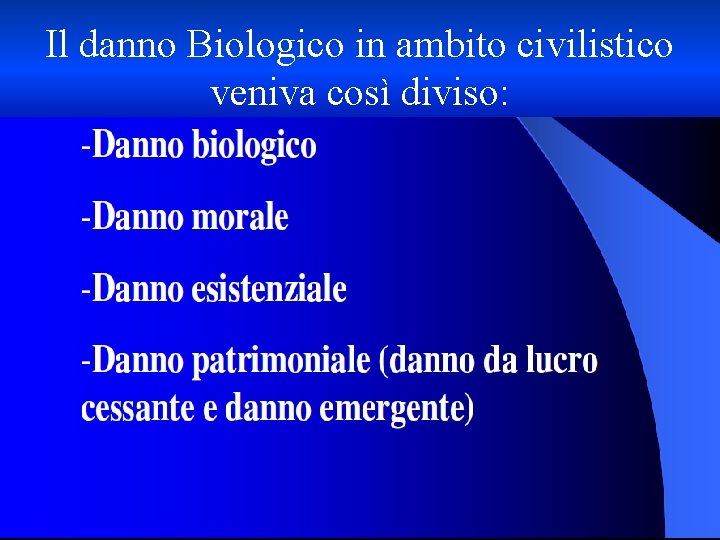 Il danno Biologico in ambito civilistico veniva così diviso:

-Danno biologico

-Danno morale

-Danno esistenziale

-Danno patrimoniale (danno da lucro cessante e danno emergente)